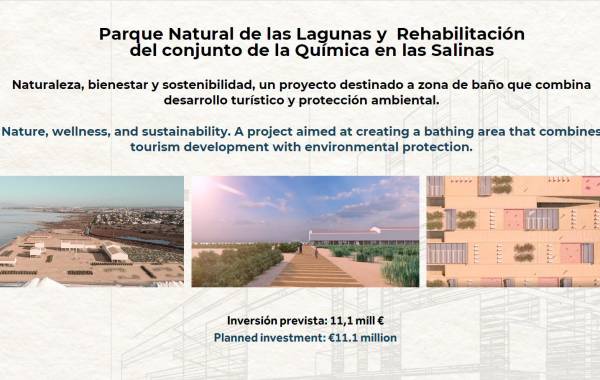 Parque Natural de las Lagunas y Rehabilitación del conjunto de la Química en las Salinas

Naturaleza, bienestar y sostenibilidad, un proyecto destinado a zona de baño que combina desarrollo turístico y protección ambiental.

Nature, wellness, and sustainability. A project aimed at creating a bathing area that combines tourism development with environmental protection.

Inversión prevista: 11,1 mill €
Planned investment: €11.1 million